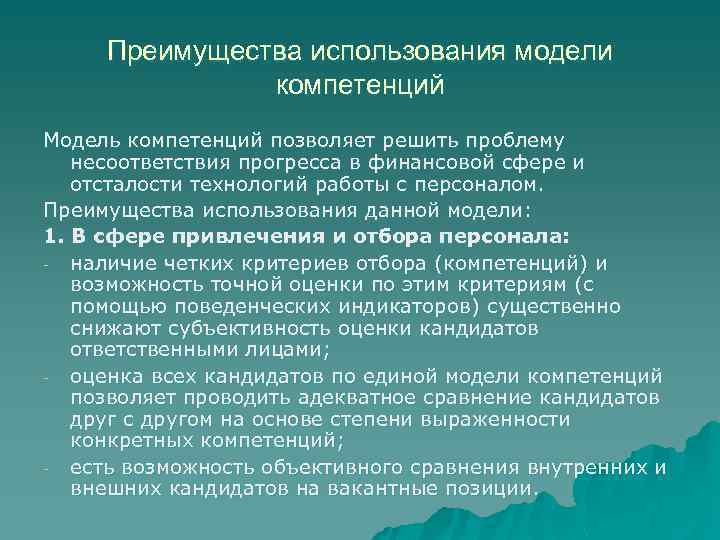 Преимущества использования модели компетенций

Модель компетенций позволяет решить проблему несоответствия прогресса в финансовой сфере и отсталости технологий работы с персоналом.

Преимущества использования данной модели:

1. В сфере привлечения и отбора персонала:

- наличие четких критериев отбора (компетенций) и возможность точной оценки по этим критериям (с помощью поведенческих индикаторов) существенно снижают субъективность оценки кандидатов ответственными лицами;

- оценка всех кандидатов по единой модели компетенций позволяет проводить адекватное сравнение кандидатов друг с другом на основе степени выраженности конкретных компетенций;

- есть возможность объективного сравнения внутренних и внешних кандидатов на вакантные позиции.